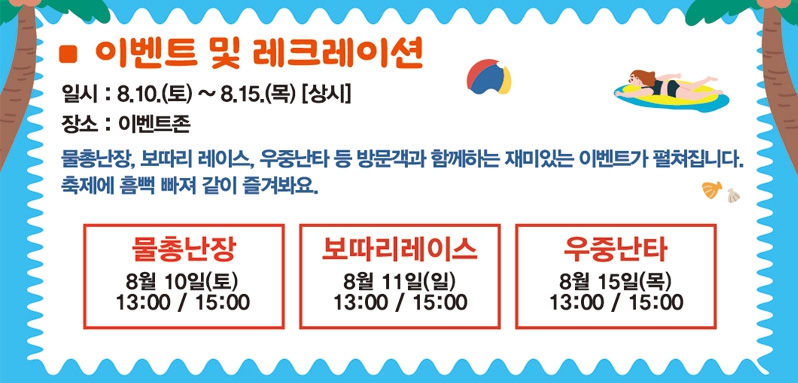 ■ 이벤트 및 레크레이션

일시 : 8.10.(토) ~ 8.15.(목) [상시]
장소 : 이벤트존

물총난장, 보따리 레이스, 우중난타 등 방문객과 함께하는 재미있는 이벤트가 펼쳐집니다. 축제에 흠뻑 빠져 같이 즐겨봐요.

물총난장
8월 10일(토)
13:00 / 15:00

보따리레이스
8월 11일(일)
13:00 / 15:00

우중난타
8월 15일(목)
13:00 / 15:00